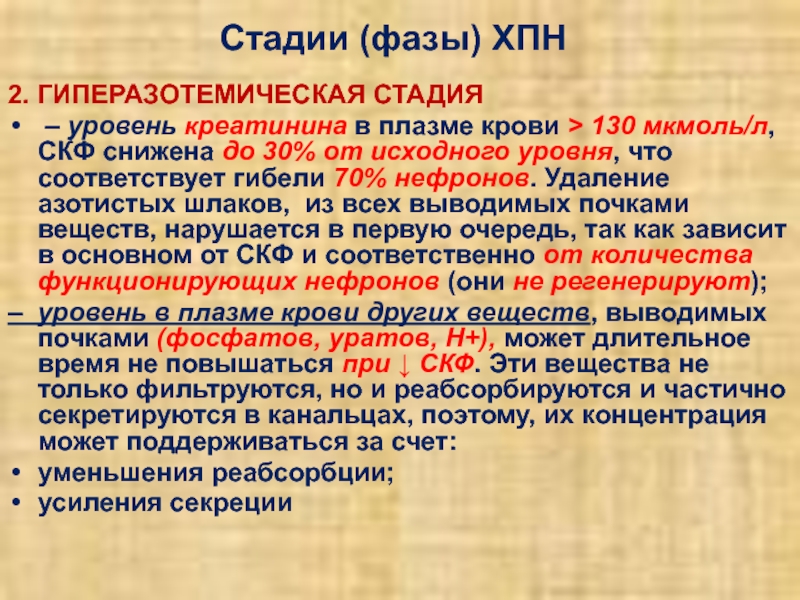 Стадии (фазы) ХПН

2. ГИПЕРАЗОТЕМИЧЕСКАЯ СТАДИЯ

• – уровень креатинина в плазме крови > 130 мкмоль/л, СКФ снижена до 30% от исходного уровня, что соответствует гибели 70% нефронов. Удаление азотистых шлаков, из всех выводимых почками веществ, нарушается в первую очередь, так как зависит в основном от СКФ и соответственно от количества функционирующих нефронов (они не регенерируют);

– уровень в плазме крови других веществ, выводимых почками (фосфатов, уратов, Н+), может длительное время не повышаться при ↓ СКФ. Эти вещества не только фильтруются, но и реабсорбируются и частично секретируются в канальцах, поэтому, их концентрация может поддерживаться за счет:

• уменьшения реабсорбции;

• усиления секреции